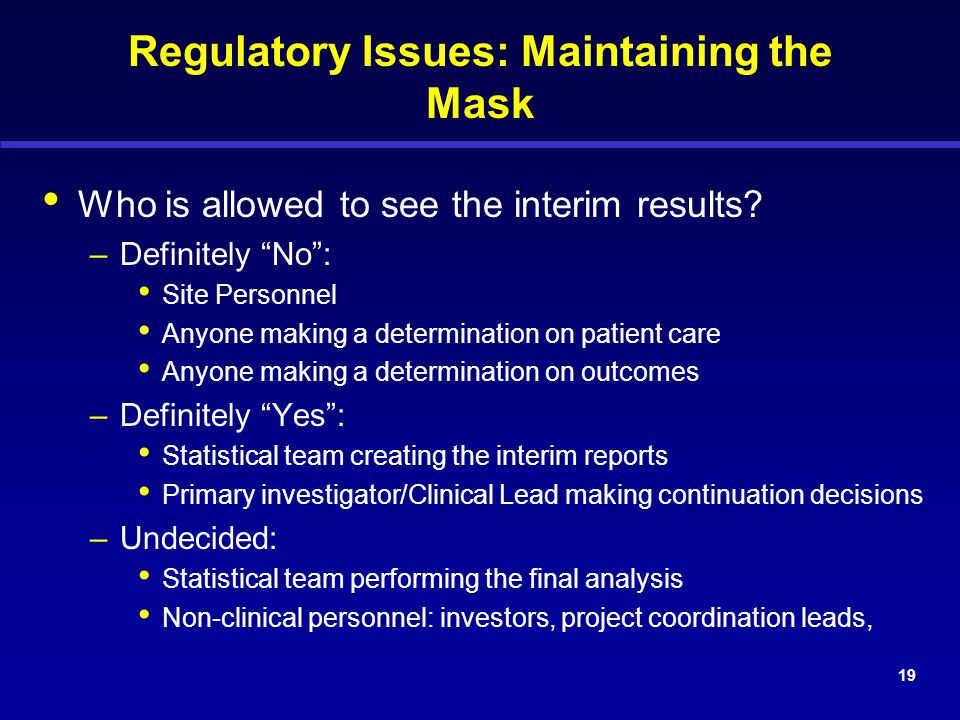 Regulatory Issues: Maintaining the Mask

• Who is allowed to see the interim results?
– Definitely “No”:
• Site Personnel
• Anyone making a determination on patient care
• Anyone making a determination on outcomes
– Definitely “Yes”:
• Statistical team creating the interim reports
• Primary investigator/Clinical Lead making continuation decisions
– Undecided:
• Statistical team performing the final analysis
• Non-clinical personnel: investors, project coordination leads,

19